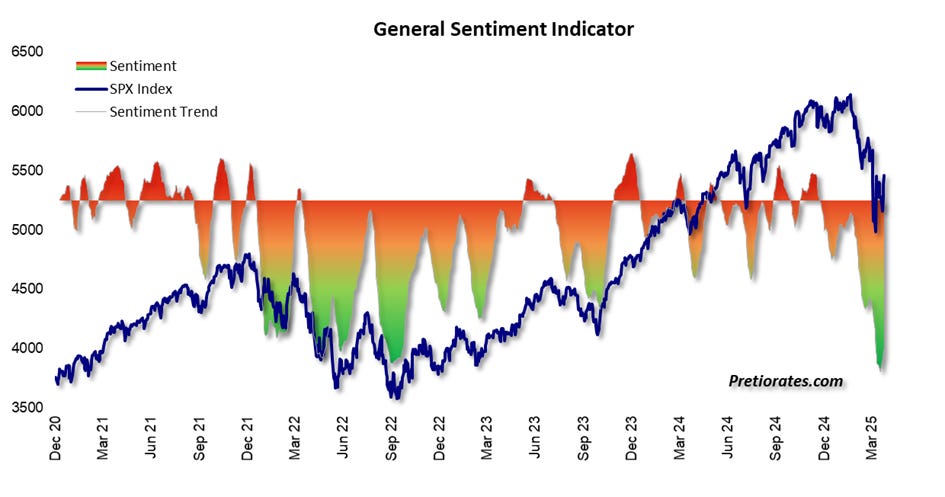 General Sentiment Indicator

Sentiment
SPX Index
Sentiment Trend

6500
6000
5500
5000
4500
4000
3500

Pretiorates.com

Dec 20
Mar 21
Jun 21
Sep 21
Dec 21
Mar 22
Jun 22
Sep 22
Dec 22
Mar 23
Jun 23
Sep 23
Dec 23
Mar 24
Jun 24
Sep 24
Dec 24
Mar 25